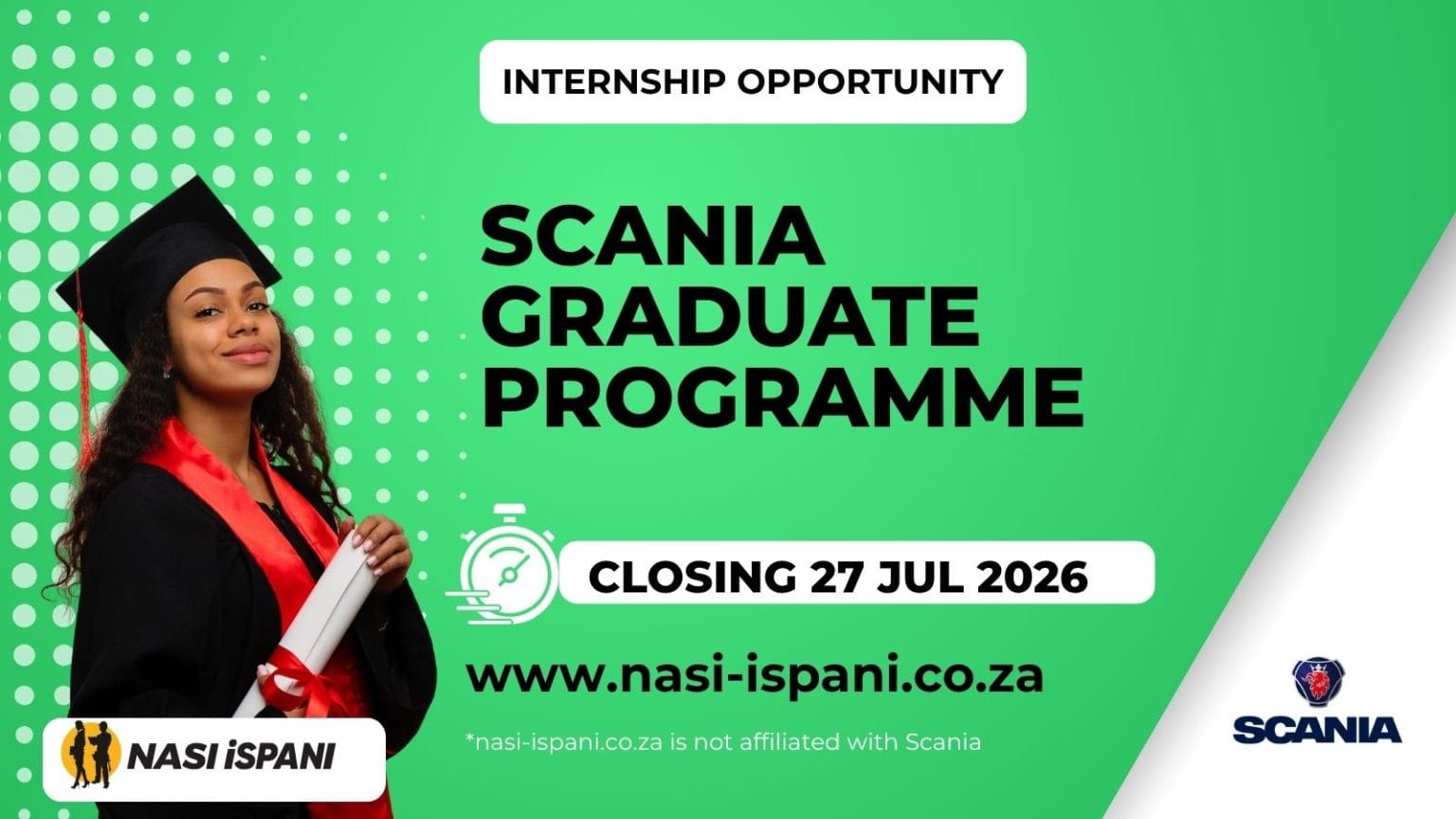 INTERNSHIP OPPORTUNITY

SCANIA GRADUATE PROGRAMME

CLOSING 27 JUL 2026

www.nasi-ispani.co.za

*nasi-ispani.co.za is not affiliated with Scania

NASI iSPANI

SCANIA